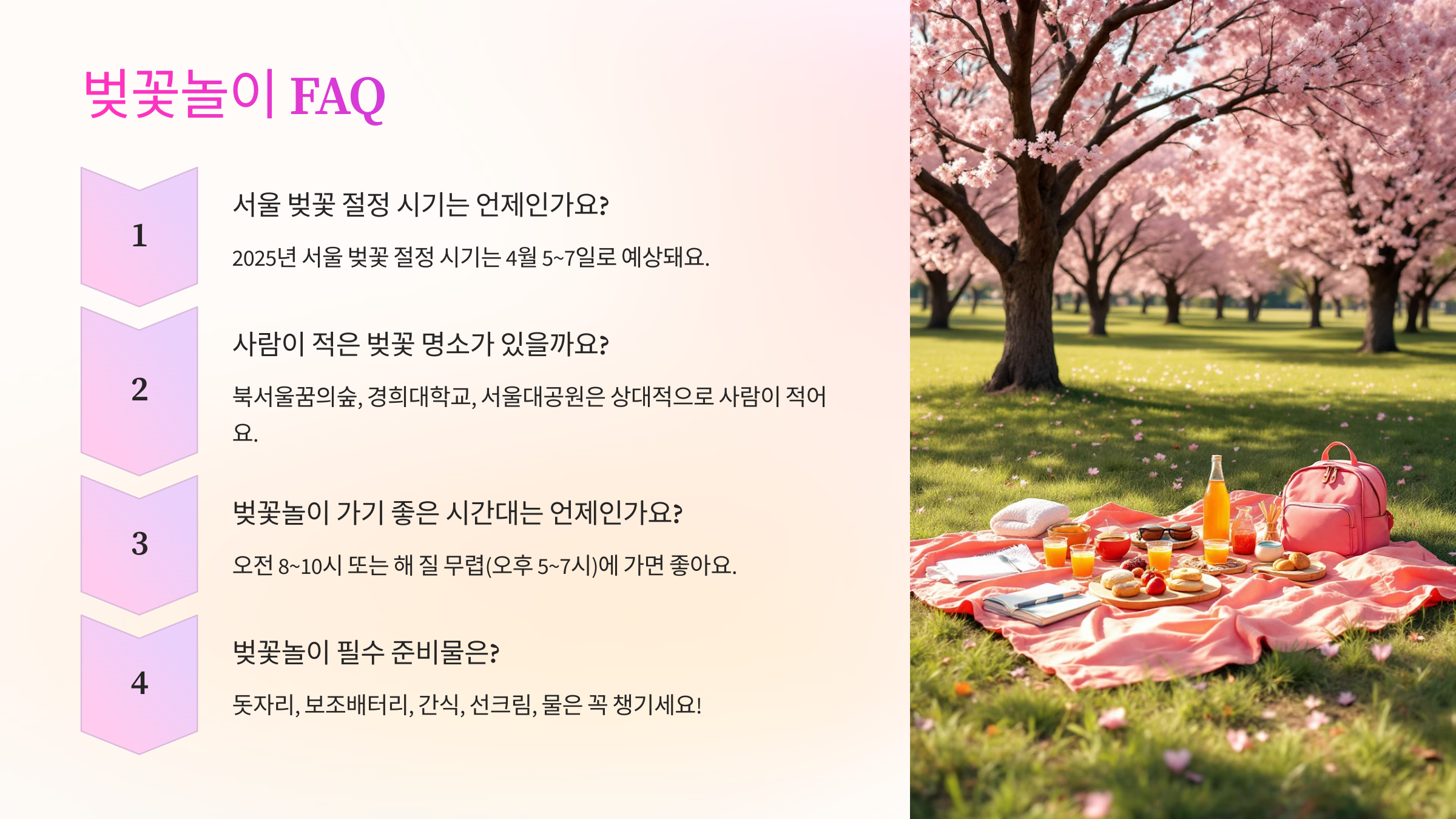 벚꽃놀이 FAQ

1

서울 벚꽃 절정 시기는 언제인가요?

2025년 서울 벚꽃 절정 시기는 4월 5~7일로 예상돼요.

2

사람이 적은 벚꽃 명소가 있을까요?

북서울꿈의숲, 경희대학교, 서울대공원은 상대적으로 사람이 적어요.

3

벚꽃놀이 가기 좋은 시간대는 언제인가요?

오전 8~10시 또는 해 질 무렵(오후 5~7시)에 가면 좋아요.

4

벚꽃놀이 필수 준비물은?

돗자리, 보조배터리, 간식, 선크림, 물은 꼭 챙기세요!